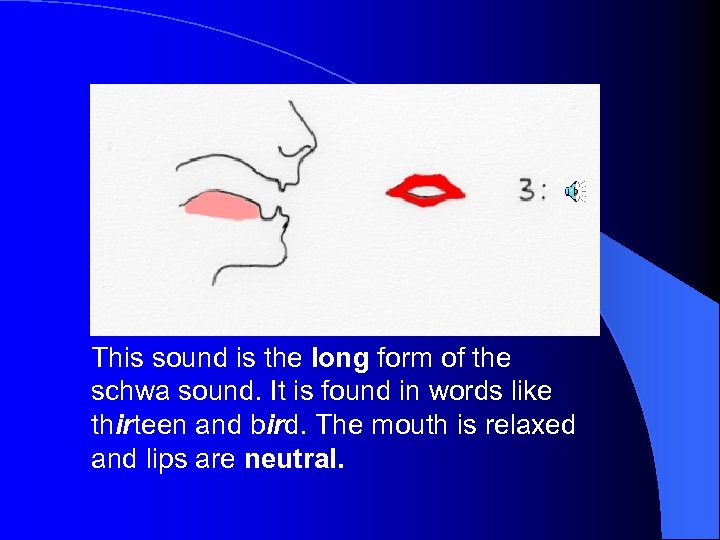 3:

This sound is the long form of the schwa sound. It is found in words like thirteen and bird. The mouth is relaxed and lips are neutral.